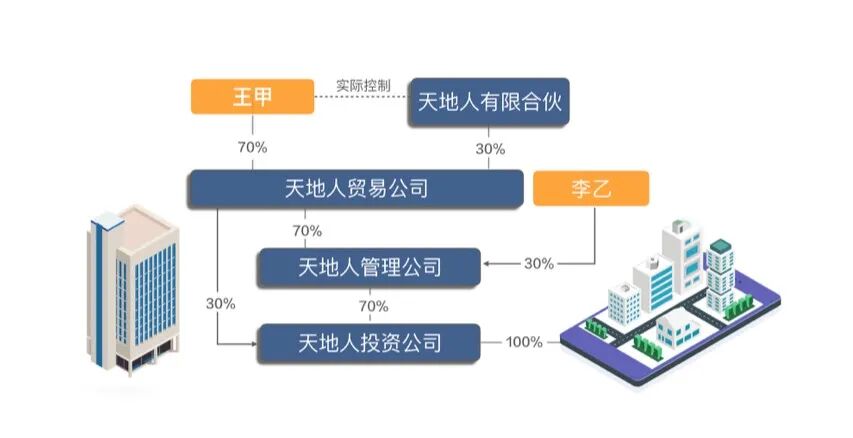 王甲

实际控制

天地人有限合伙

70%

30%

天地人贸易公司

李乙

70%

天地人管理公司

30%

30%

70%

天地人投资公司

100%